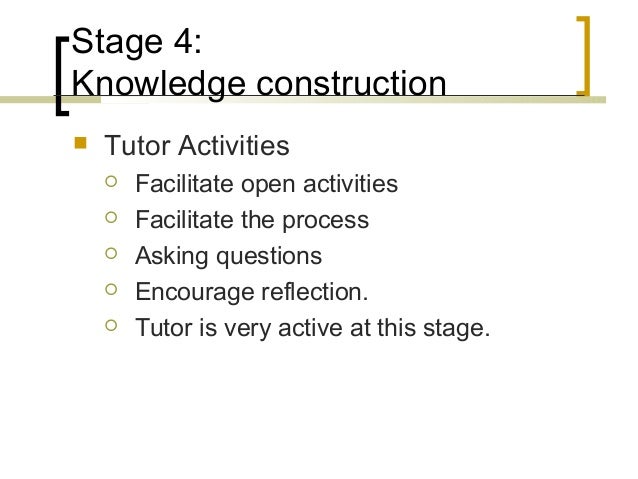 Stage 4:
Knowledge construction

Tutor Activities

Facilitate open activities

Facilitate the process

Asking questions

Encourage reflection.

Tutor is very active at this stage.